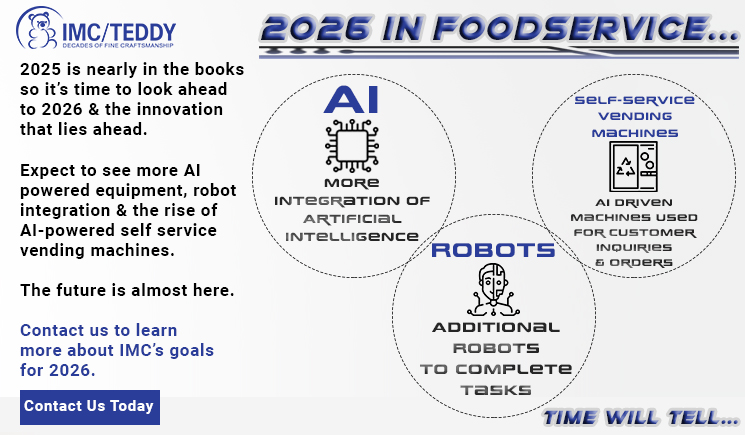 IMC/TEDDY
DECADES OF FINE CRAFTSMANSHIP

2025 is nearly in the books so it's time to look ahead to 2026 & the innovation that lies ahead.

Expect to see more AI powered equipment, robot integration & the rise of AI-powered self service vending machines.

The future is almost here.

Contact us to learn more about IMC's goals for 2026.

Contact Us Today

2026 IN FOODSERVICE...

AI
MORE INTEGRATION OF ARTIFICIAL INTELLIGENCE

SELF-SERVICE VENDING MACHINES
AI DRIVEN MACHINES USED FOR CUSTOMER INQUIRIES & ORDERS

ROBOTS
ADDITIONAL ROBOTS TO COMPLETE TASKS

TIME WILL TELL...